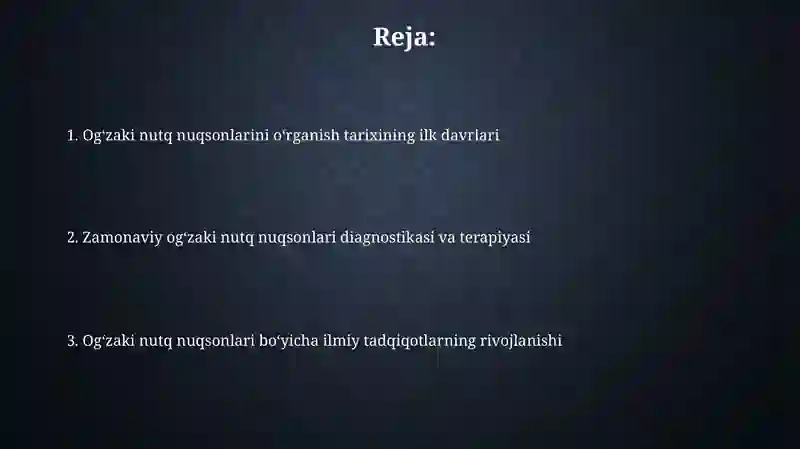 Reja:

1. Og‘zaki nutq nuqsonlarini o‘rganish tarixining ilk davrlari

2. Zamonaviy og‘zaki nutq nuqsonlari diagnostikasi va terapiyasi

3. Og‘zaki nutq nuqsonlari bo‘yicha ilmiy tadqiqotlarning rivojlanishi